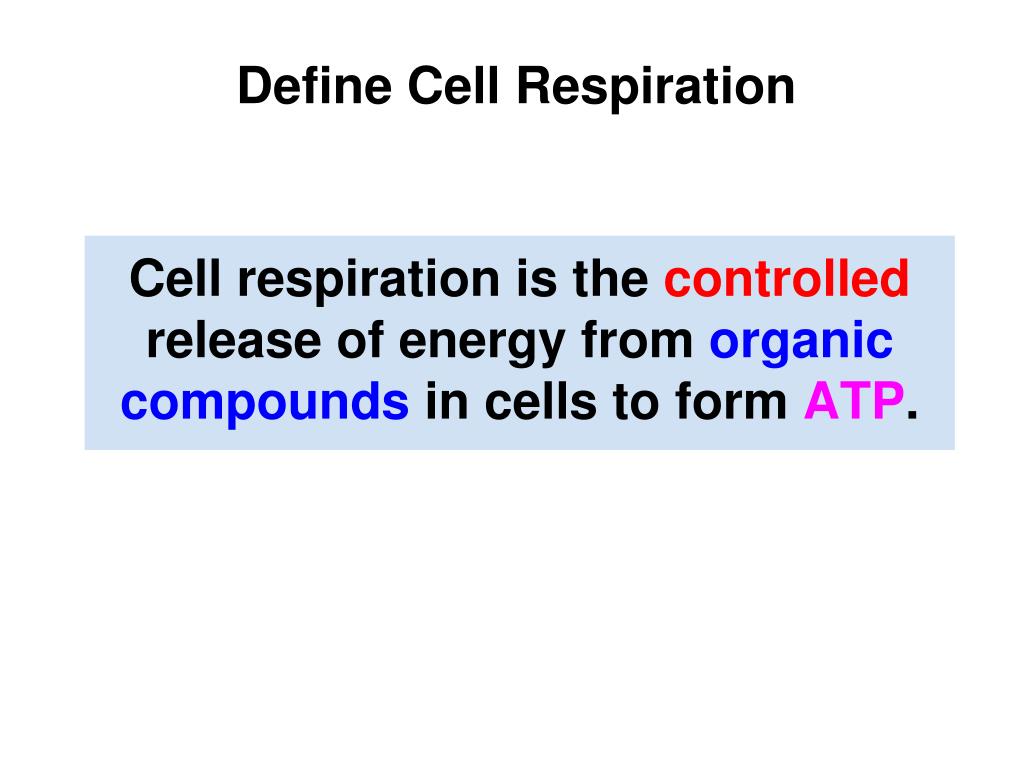 Define Cell Respiration

Cell respiration is the controlled release of energy from organic compounds in cells to form ATP.